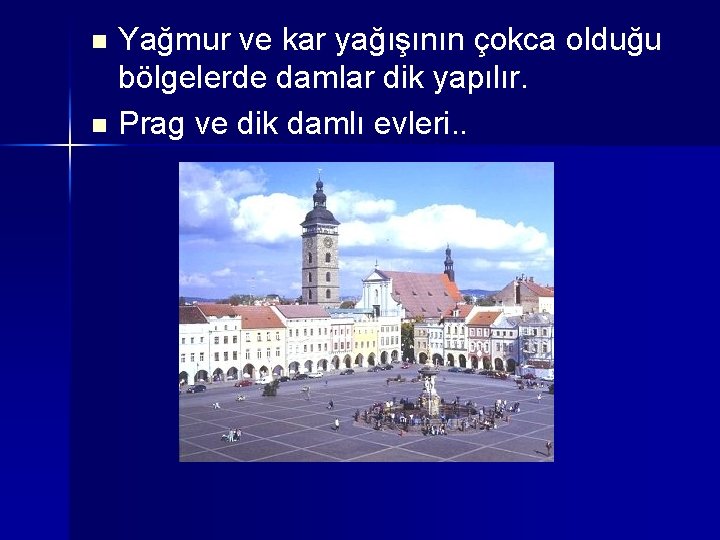 Yağmur ve kar yağışının çokca olduğu bölgelerde damlar dik yapılır.

Prag ve dik damlı evleri..